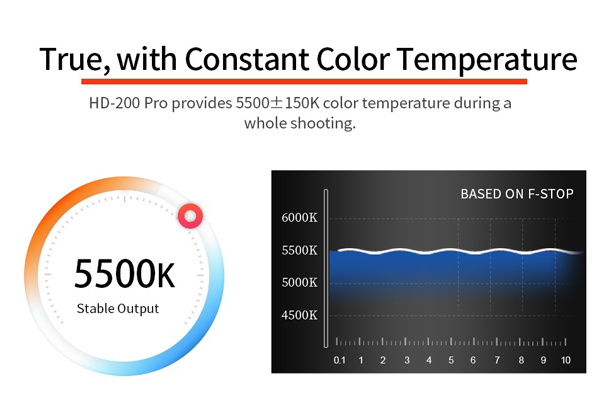 True, with Constant Color Temperature

HD-200 Pro provides 5500±150K color temperature during a whole shooting.

5500K
Stable Output

BASED ON F-STOP

6000K
5500K
5000K
4500K

0.1 1 2 3 4 5 6 7 8 9 10